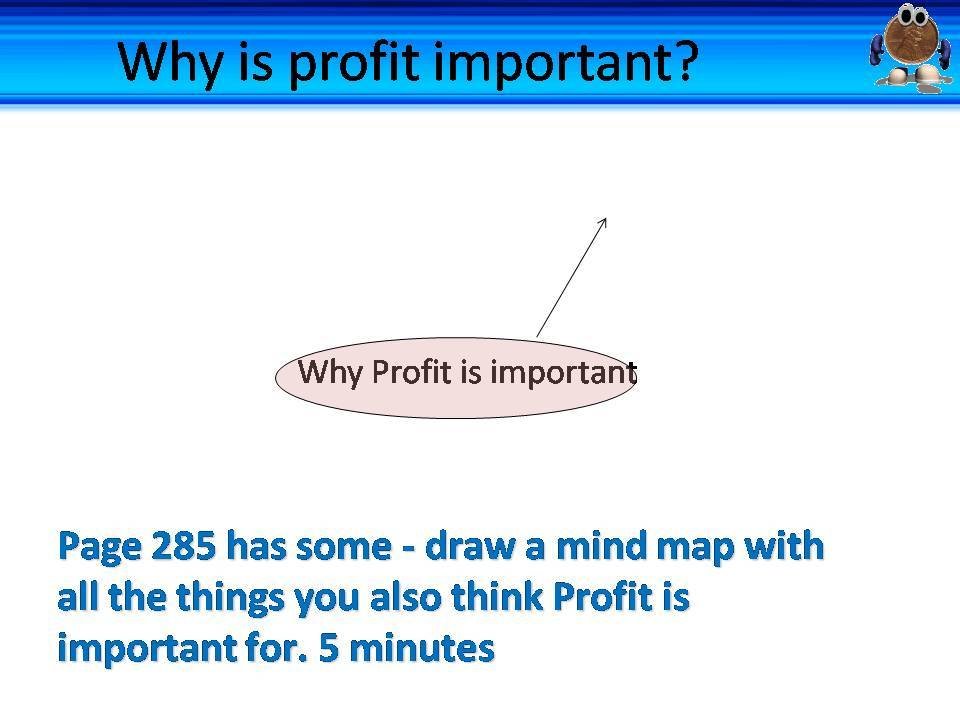 Why is profit important?

Why Profit is important

Page 285 has some - draw a mind map with all the things you also think Profit is important for. 5 minutes